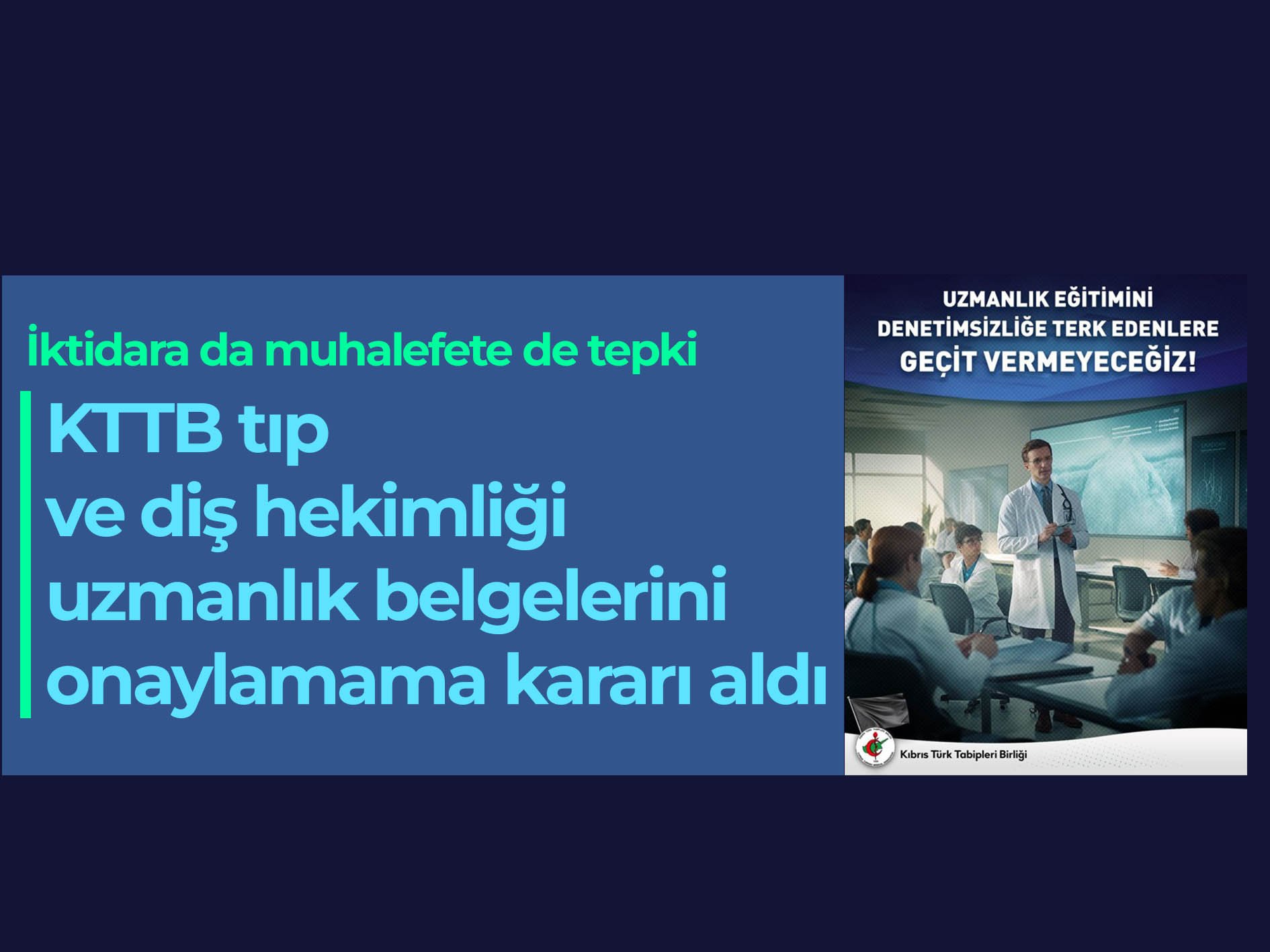 İktidara da muhalefete de tepki

KTTB tıp ve diş hekimliği uzmanlık belgelerini onaylamama kararı aldı

UZMANLIK EĞİTİMİNİ DENETİMSİZLİĞE TERK EDENLERE GEÇİT VERMEYECEĞİZ!

Kıbrıs Türk Tabipleri Birliği